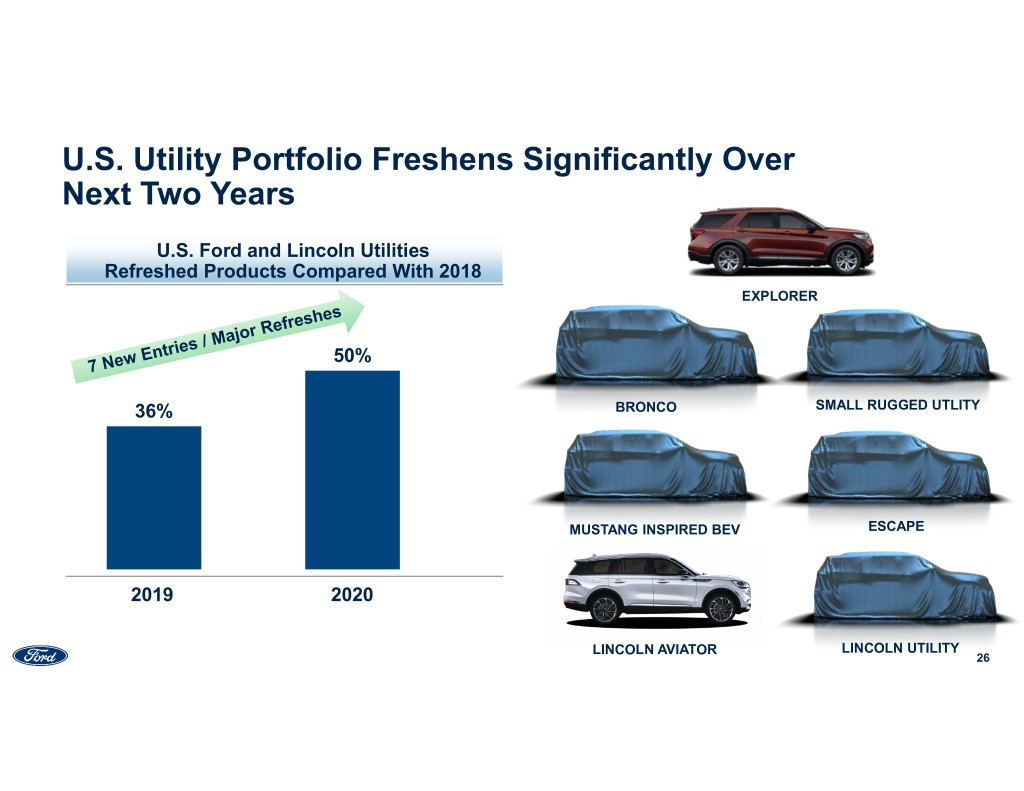 U.S. Utility Portfolio Freshens Significantly Over Next Two Years

U.S. Ford and Lincoln Utilities
Refreshed Products Compared With 2018

7 New Entries / Major Refreshes

36%

50%

2019

2020

EXPLORER

BRONCO

SMALL RUGGED UTLITY

MUSTANG INSPIRED BEV

ESCAPE

LINCOLN AVIATOR

LINCOLN UTILITY

Ford

26